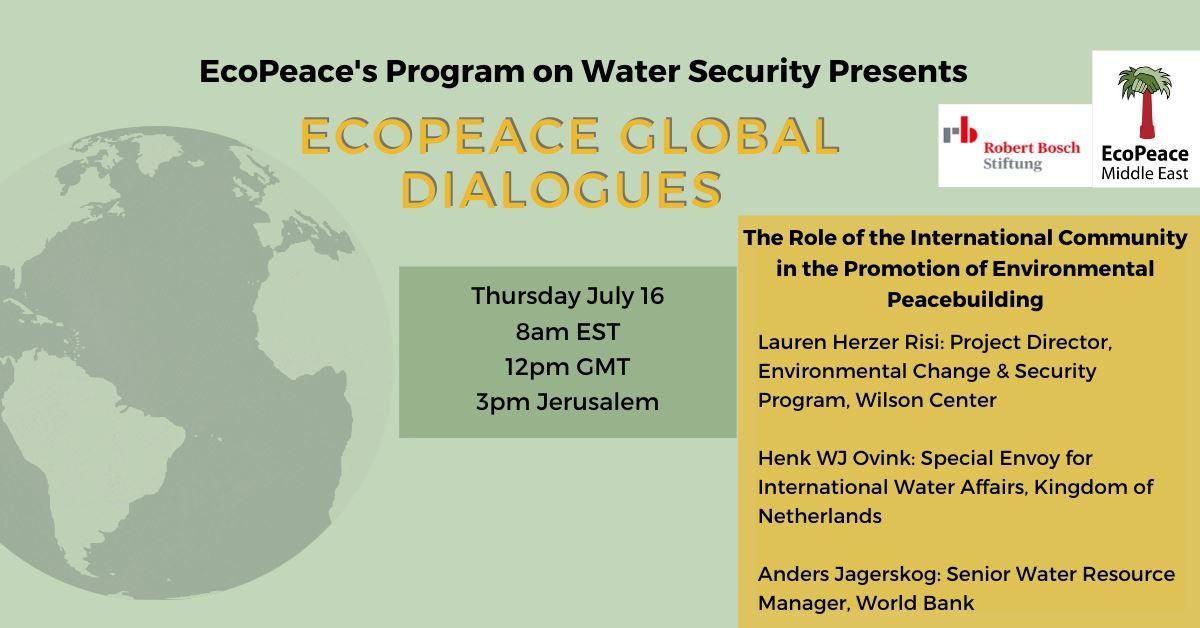 EcoPeace's Program on Water Security Presents

ECOPEACE GLOBAL DIALOGUES

Robert Bosch Stiftung

EcoPeace Middle East

Thursday July 16
8am EST
12pm GMT
3pm Jerusalem

The Role of the International Community in the Promotion of Environmental Peacebuilding

Lauren Herzer Risi: Project Director, Environmental Change & Security Program, Wilson Center

Henk WJ Ovink: Special Envoy for International Water Affairs, Kingdom of Netherlands

Anders Jagerskog: Senior Water Resource Manager, World Bank